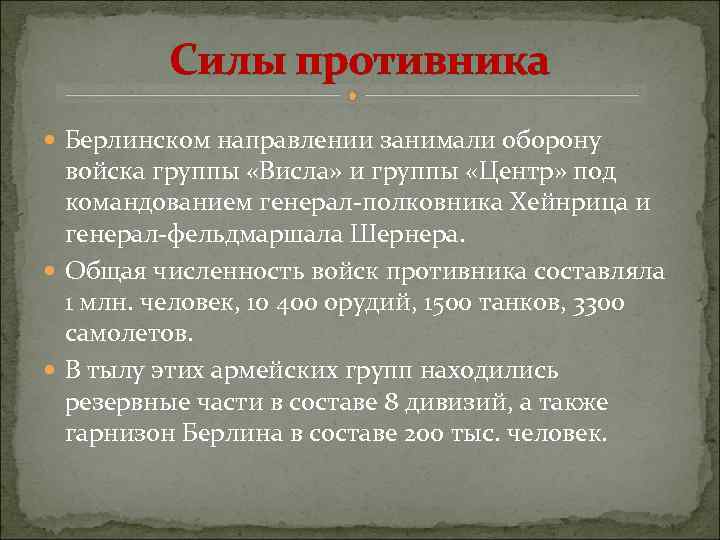 Силы противника

Берлинском направлении занимали оборону войска группы «Висла» и группы «Центр» под командованием генерал-полковника Хейнрица и генерал-фельдмаршала Шернера.

Общая численность войск противника составляла 1 млн. человек, 10 400 орудий, 1500 танков, 3300 самолетов.

В тылу этих армейских групп находились резервные части в составе 8 дивизий, а также гарнизон Берлина в составе 200 тыс. человек.